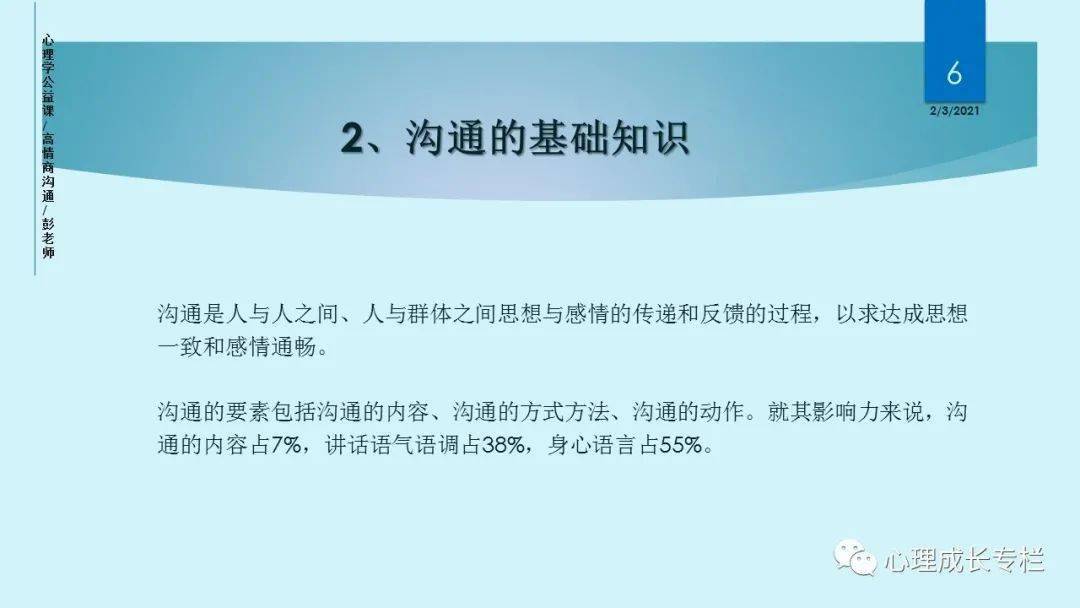 心理学公益课/高情商沟通/彭老师

6

2/3/2021

2、沟通的基础知识

沟通是人与人之间、人与群体之间思想与感情的传递和反馈的过程，以求达成思想一致和感情通畅。

沟通的要素包括沟通的内容、沟通的方式方法、沟通的动作。就其影响力来说，沟通的内容占7%，讲话语气语调占38%，身心语言占55%。

心理成长专栏